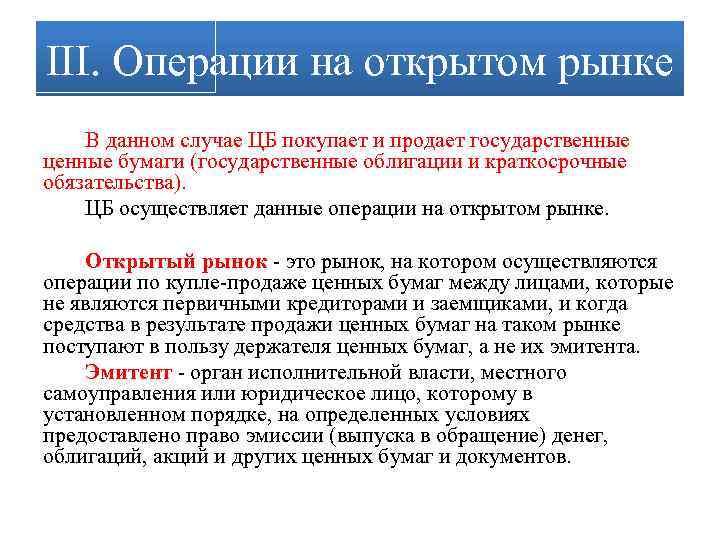 III. Операции на открытом рынке

В данном случае ЦБ покупает и продает государственные ценные бумаги (государственные облигации и краткосрочные обязательства).

ЦБ осуществляет данные операции на открытом рынке.

Открытый рынок - это рынок, на котором осуществляются операции по купле-продаже ценных бумаг между лицами, которые не являются первичными кредиторами и заемщиками, и когда средства в результате продажи ценных бумаг на таком рынке поступают в пользу держателя ценных бумаг, а не их эмитента.

Эмитент - орган исполнительной власти, местного самоуправления или юридическое лицо, которому в установленном порядке, на определенных условиях предоставлено право эмиссии (выпуска в обращение) денег, облигаций, акций и других ценных бумаг и документов.